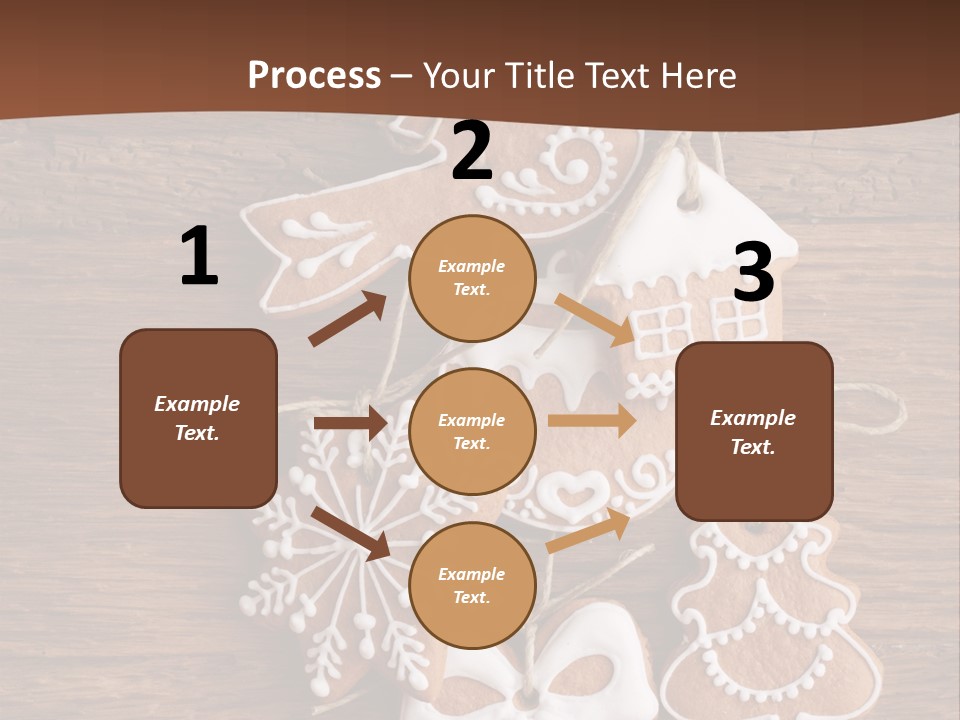 Process – Your Title Text Here

1

Example Text.

2

Example Text.

Example Text.

Example Text.

3

Example Text.